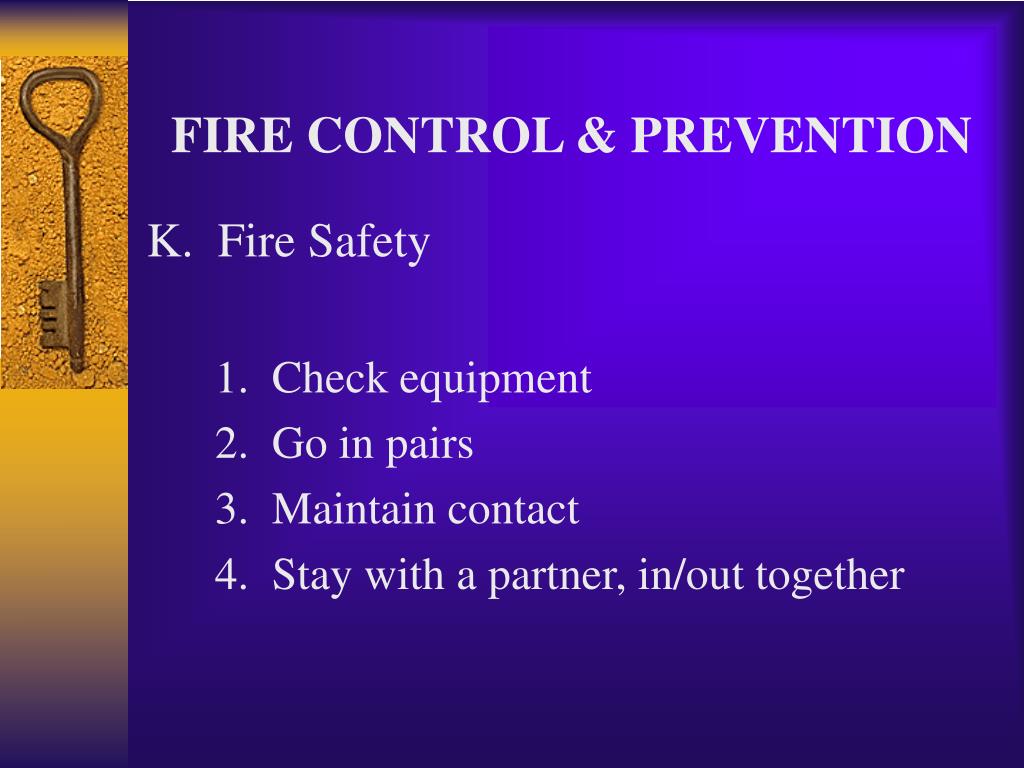 FIRE CONTROL & PREVENTION

K. Fire Safety

1. Check equipment
2. Go in pairs
3. Maintain contact
4. Stay with a partner, in/out together